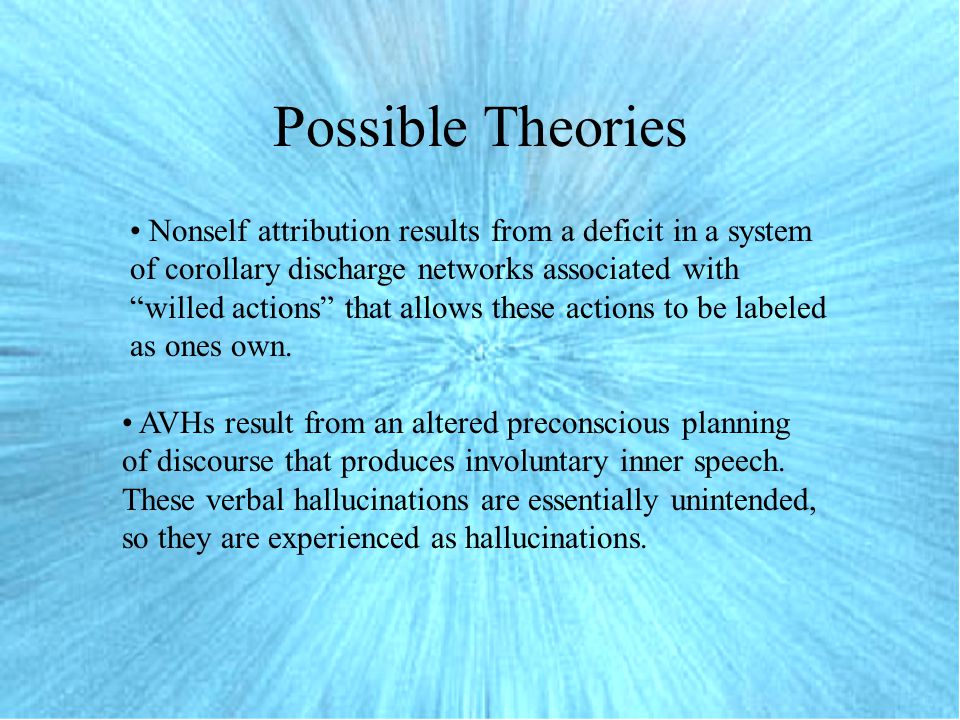 Possible Theories

• Nonself attribution results from a deficit in a system of corollary discharge networks associated with “willed actions” that allows these actions to be labeled as ones own.

• AVHs result from an altered preconscious planning of discourse that produces involuntary inner speech. These verbal hallucinations are essentially unintended, so they are experienced as hallucinations.